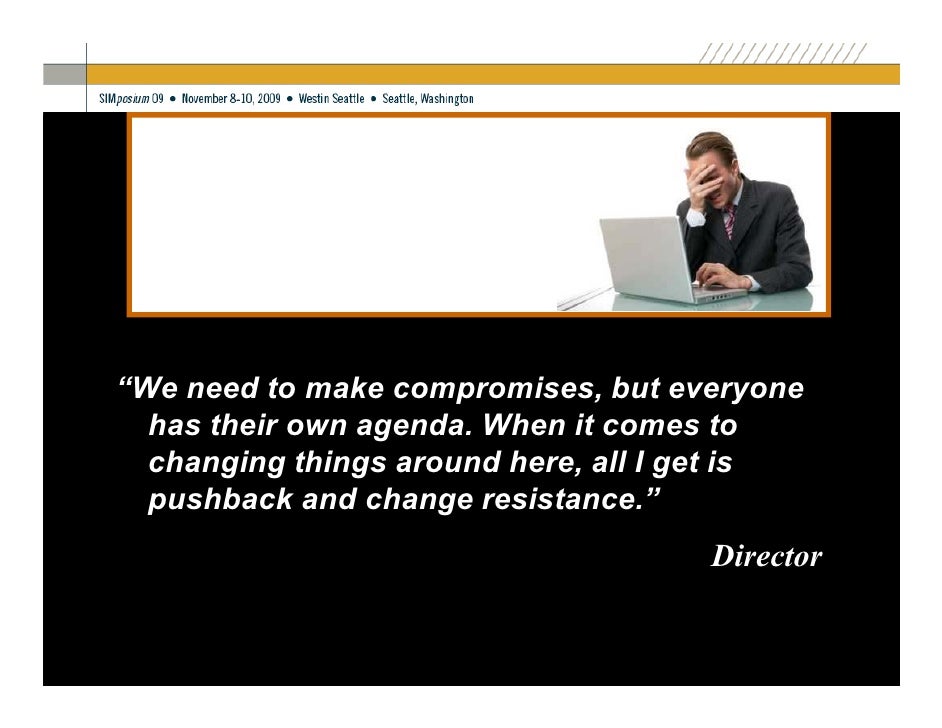 SIMposium 09 • November 8-10, 2009 • Westin Seattle • Seattle, Washington

“We need to make compromises, but everyone has their own agenda. When it comes to changing things around here, all I get is pushback and change resistance.”

Director